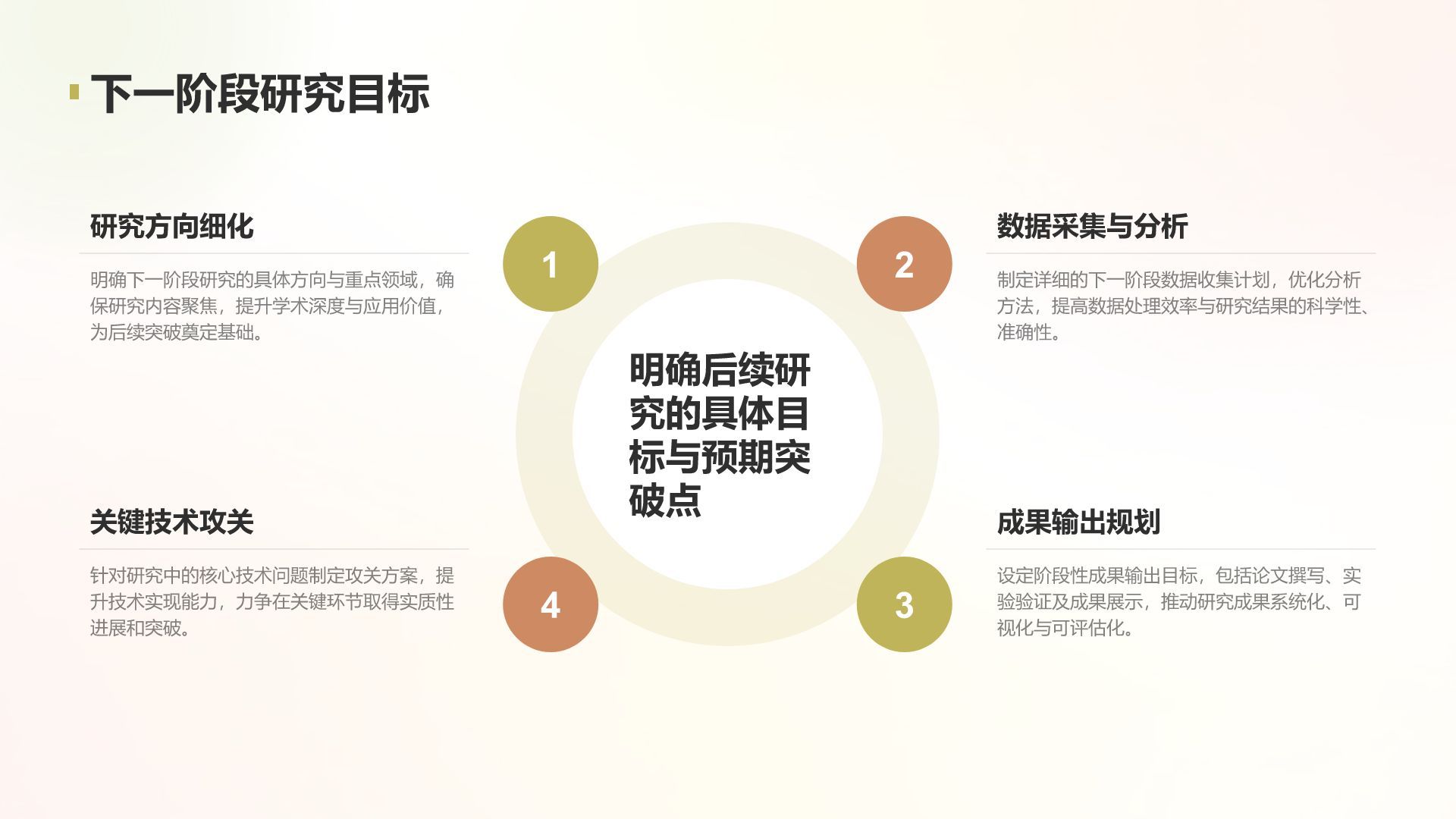 下一阶段研究目标

研究方向细化

明确下一阶段研究的具体方向与重点领域，确保研究内容聚焦，提升学术深度与应用价值，为后续突破奠定基础。

1

2

数据采集与分析

制定详细的下一阶段数据收集计划，优化分析方法，提高数据处理效率与研究结果的科学性、准确性。

明确后续研究的具体目标与预期突破点

关键技术攻关

针对研究中的核心技术问题制定攻关方案，提升技术实现能力，力争在关键环节取得实质性进展和突破。

4

3

成果输出规划

设定阶段性成果输出目标，包括论文撰写、实验验证及成果展示，推动研究成果系统化、可视化与可评估化。